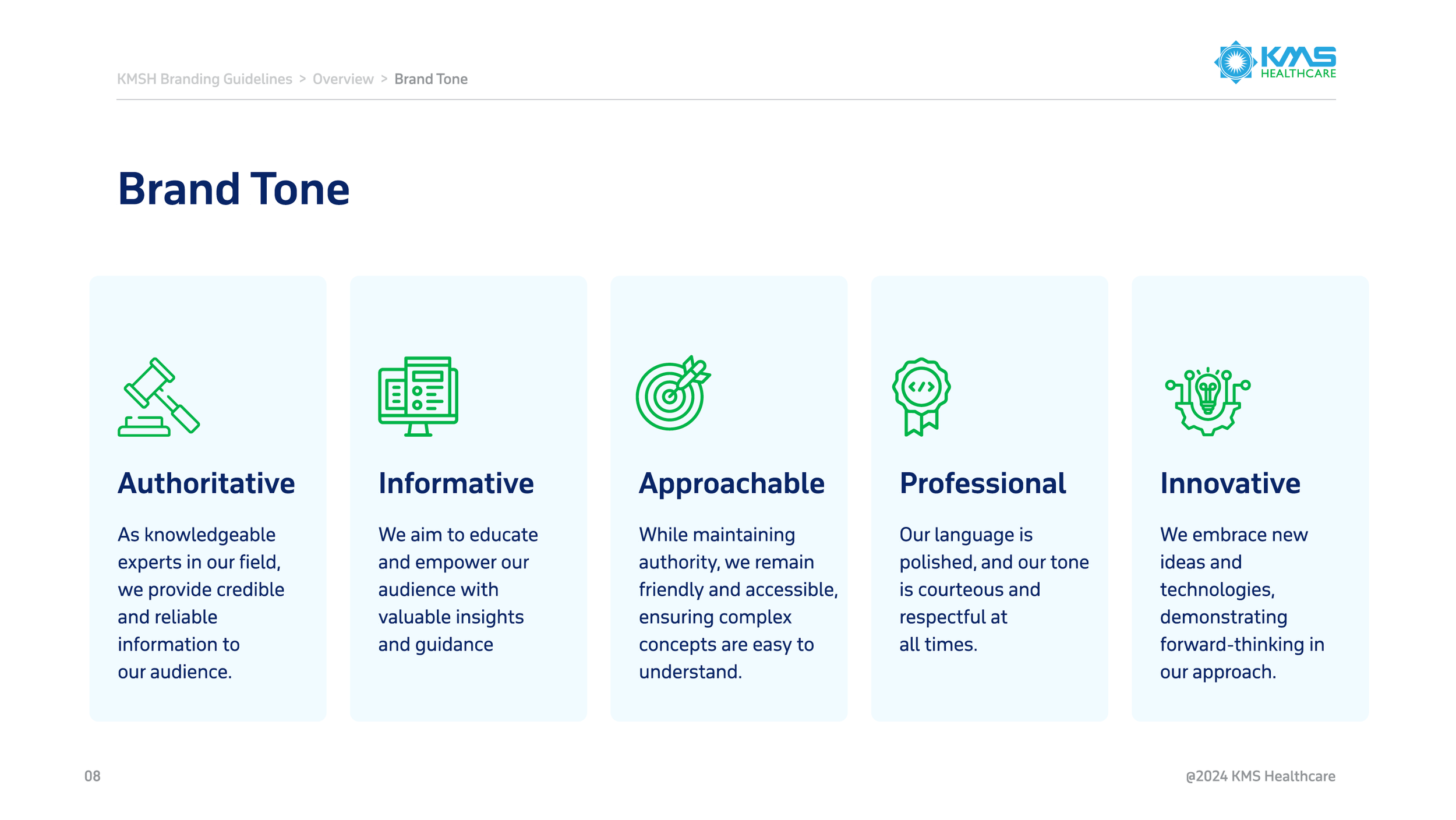 KMSH Branding Guidelines > Overview > Brand Tone

KMS HEALTHCARE

Brand Tone

Authoritative

As knowledgeable experts in our field, we provide credible and reliable information to our audience.

Informative

We aim to educate and empower our audience with valuable insights and guidance

Approachable

While maintaining authority, we remain friendly and accessible, ensuring complex concepts are easy to understand.

Professional

Our language is polished, and our tone is courteous and respectful at all times.

Innovative

We embrace new ideas and technologies, demonstrating forward-thinking in our approach.

08

@2024 KMS Healthcare